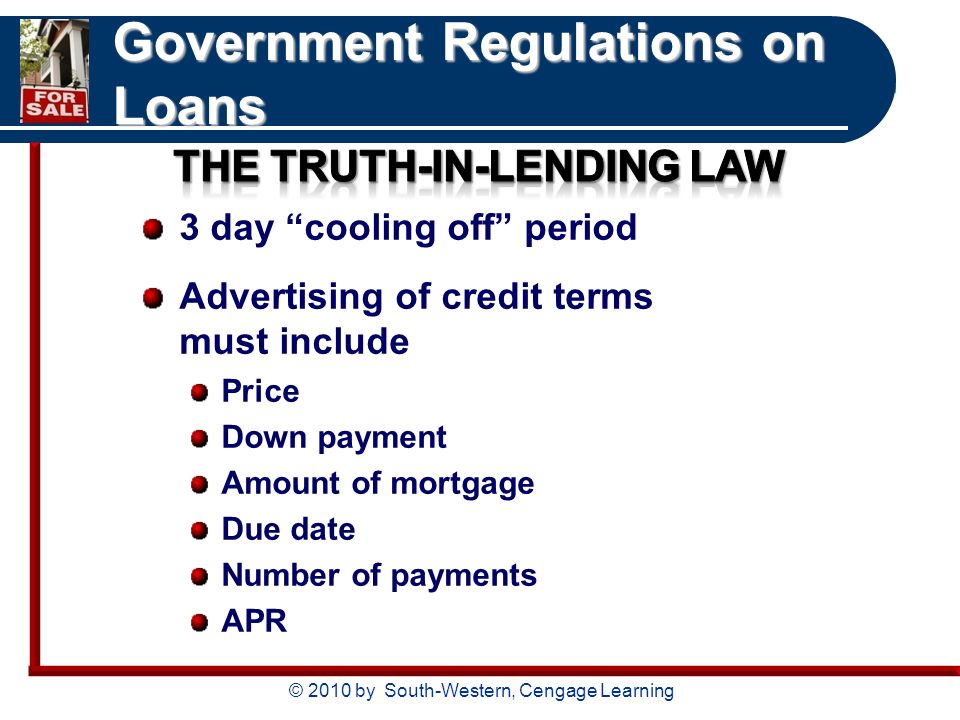 FOR SALE

Government Regulations on Loans

THE TRUTH-IN-LENDING LAW

3 day “cooling off” period

Advertising of credit terms must include

Price

Down payment

Amount of mortgage

Due date

Number of payments

APR

© 2010 by South-Western, Cengage Learning